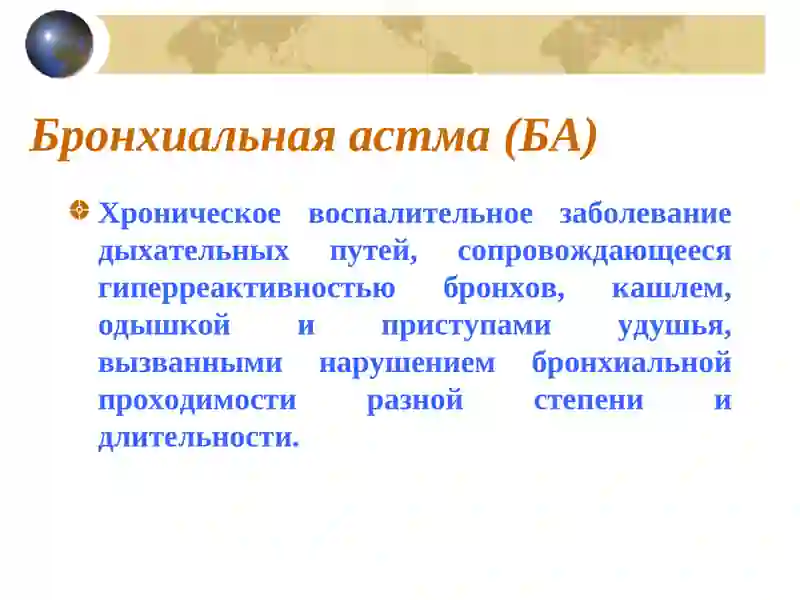 Бронхиальная астма (БА)

Хроническое воспалительное заболевание дыхательных путей, сопровождающееся гиперреактивностью бронхов, кашлем, одышкой и приступами удушья, вызванными нарушением бронхиальной проходимости разной степени и длительности.